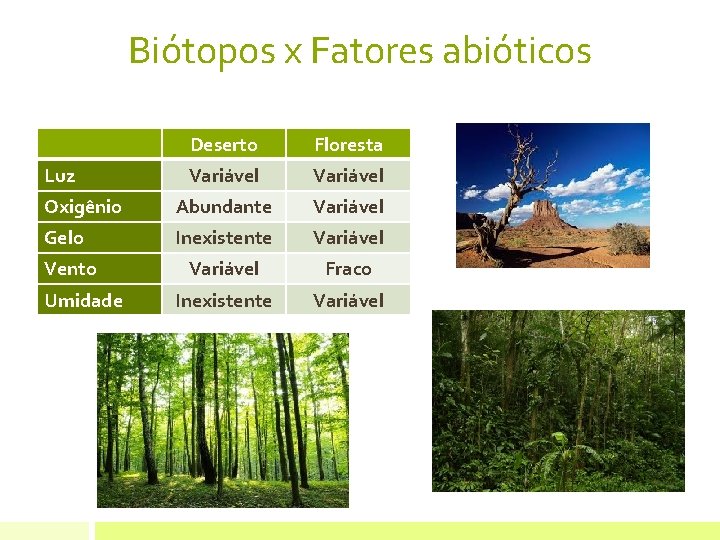 Biótopos x Fatores abióticos

| | Deserto | Floresta |
|---|---|---|
| Luz | Variável | Variável |
| Oxigênio | Abundante | Variável |
| Gelo | Inexistente | Variável |
| Vento | Variável | Fraco |
| Umidade | Inexistente | Variável |